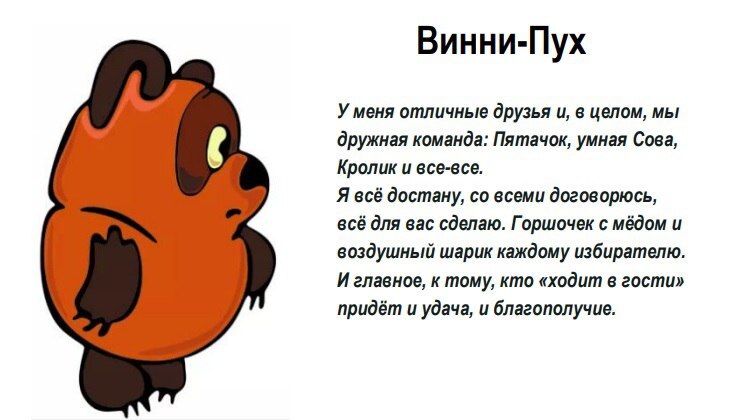 Винни-Пух

У меня отличные друзья и, в целом, мы дружная команда: Пятачок, умная Сова, Кролик и все-все.
Я всё достану, со всеми договорюсь, всё для вас сделаю. Горшочек с мёдом и воздушный шарик каждому избирателю. И главное, к тому, кто «ходит в гости» придёт и удача, и благополучие.